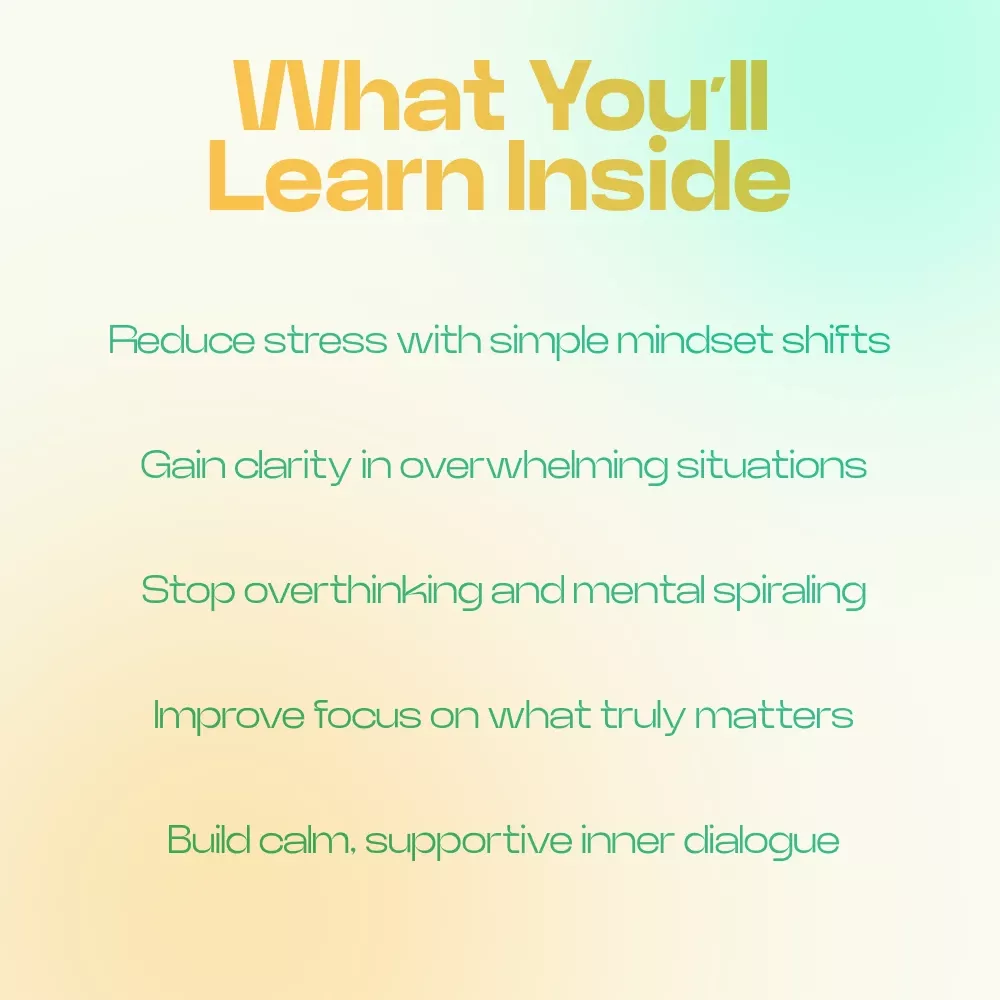 What You'll Learn Inside

Reduce stress with simple mindset shifts

Gain clarity in overwhelming situations

Stop overthinking and mental spiraling

Improve focus on what truly matters

Build calm, supportive inner dialogue